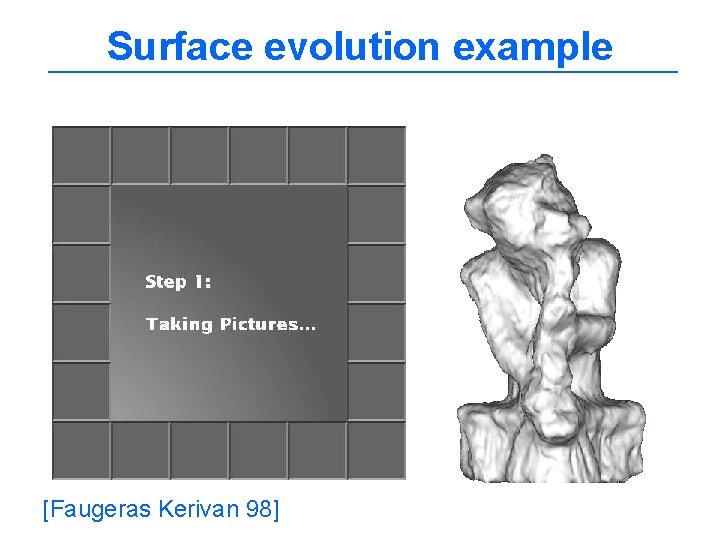 Surface evolution example

Step 1:

Taking Pictures...

[Faugeras Kerivan 98]